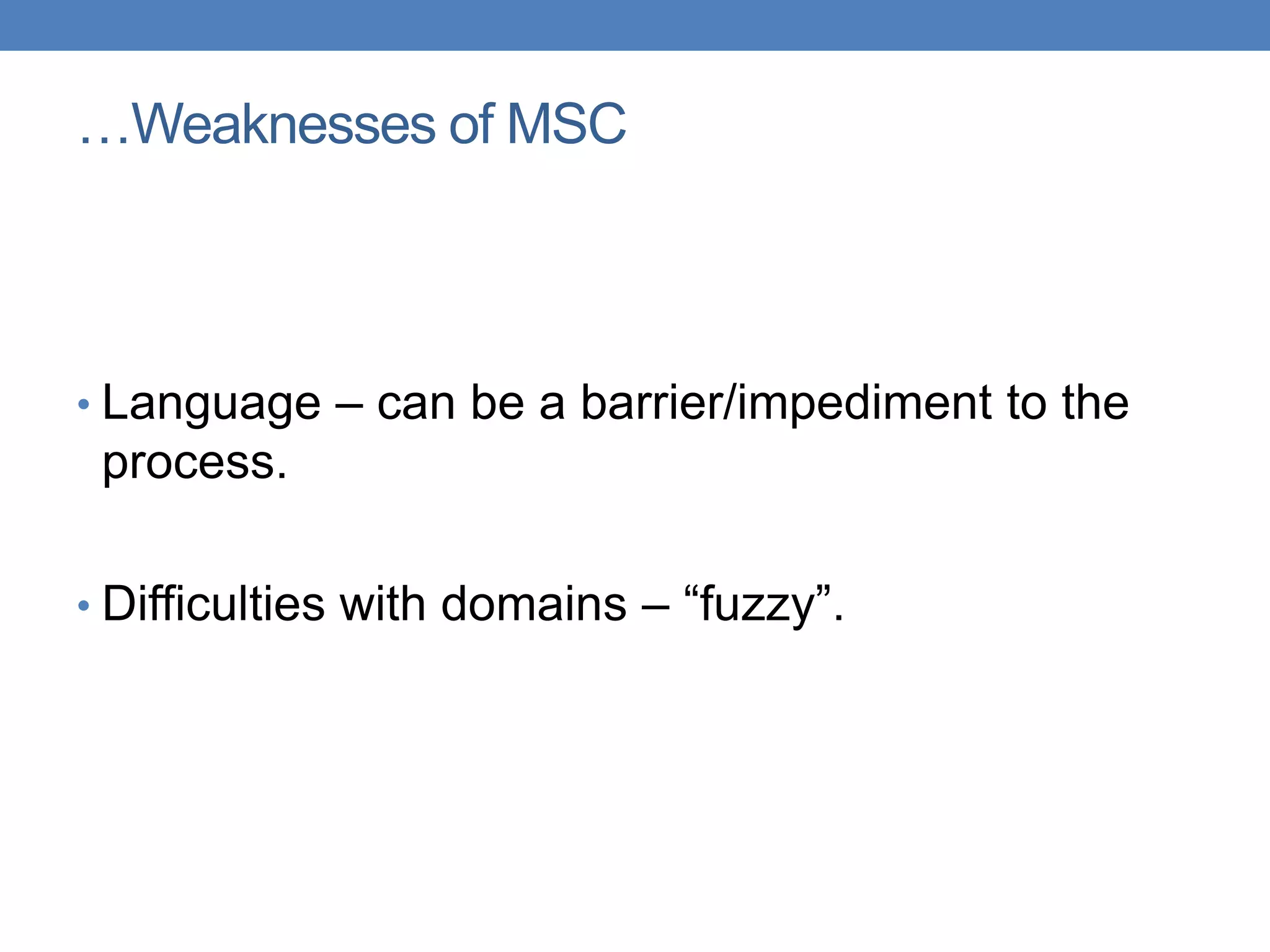 …Weaknesses of MSC

• Language – can be a barrier/impediment to the process.

• Difficulties with domains – “fuzzy”.